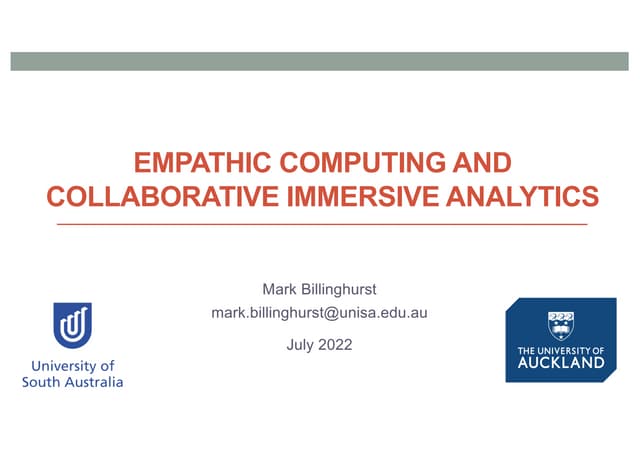 EMPATHIC COMPUTING AND COLLABORATIVE IMMERSIVE ANALYTICS

Mark Billinghurst
mark.billinghurst@unisa.edu.au
July 2022

University of South Australia

THE UNIVERSITY OF AUCKLAND